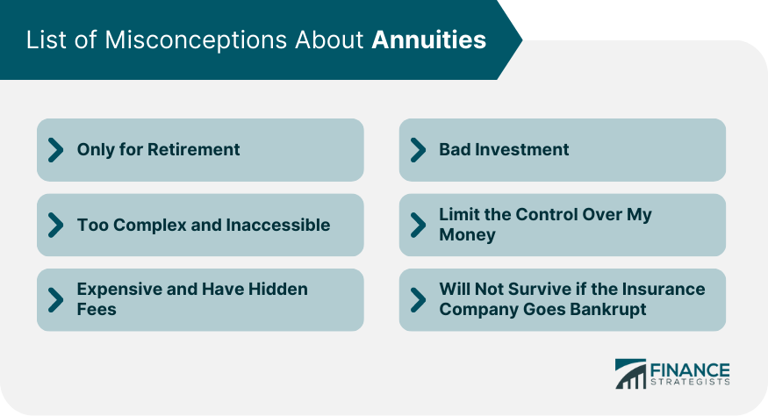 List of Misconceptions About Annuities

Only for Retirement

Too Complex and Inaccessible

Expensive and Have Hidden Fees

Bad Investment

Limit the Control Over My Money

Will Not Survive if the Insurance Company Goes Bankrupt

FINANCE STRATEGISTS